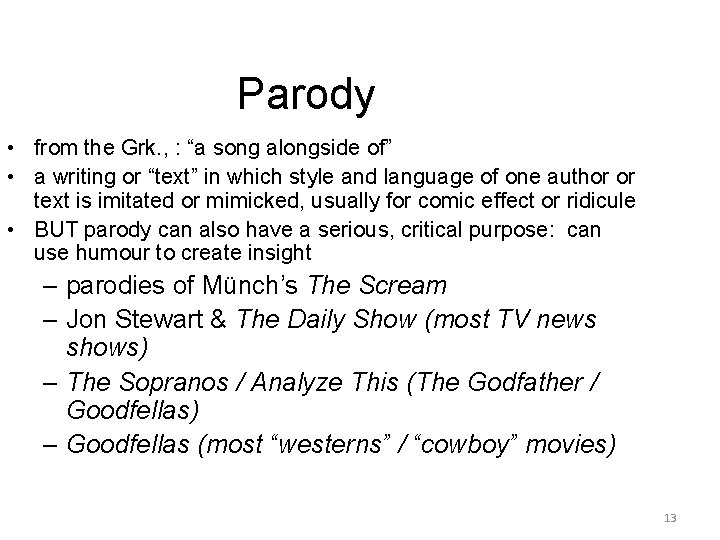 Parody

• from the Grk., : “a song alongside of”
• a writing or “text” in which style and language of one author or text is imitated or mimicked, usually for comic effect or ridicule
• BUT parody can also have a serious, critical purpose: can use humour to create insight
– parodies of Münch’s The Scream
– Jon Stewart & The Daily Show (most TV news shows)
– The Sopranos / Analyze This (The Godfather / Goodfellas)
– Goodfellas (most “westerns” / “cowboy” movies)

13